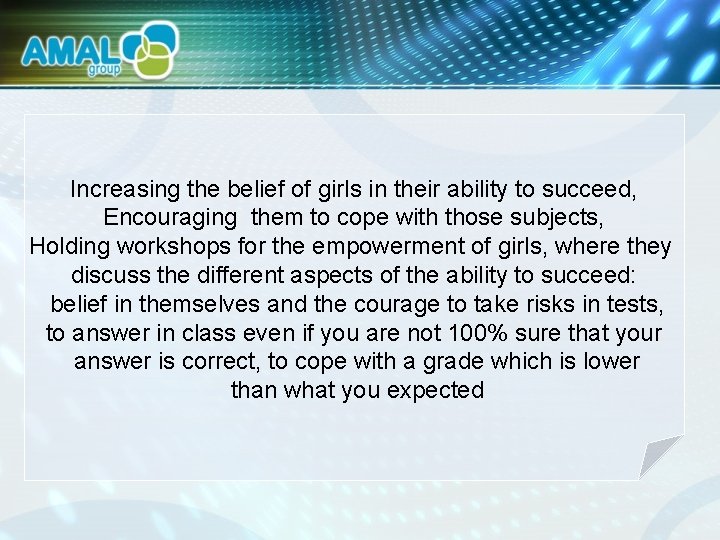 AMAL group

Increasing the belief of girls in their ability to succeed, Encouraging them to cope with those subjects, Holding workshops for the empowerment of girls, where they discuss the different aspects of the ability to succeed: belief in themselves and the courage to take risks in tests, to answer in class even if you are not 100% sure that your answer is correct, to cope with a grade which is lower than what you expected